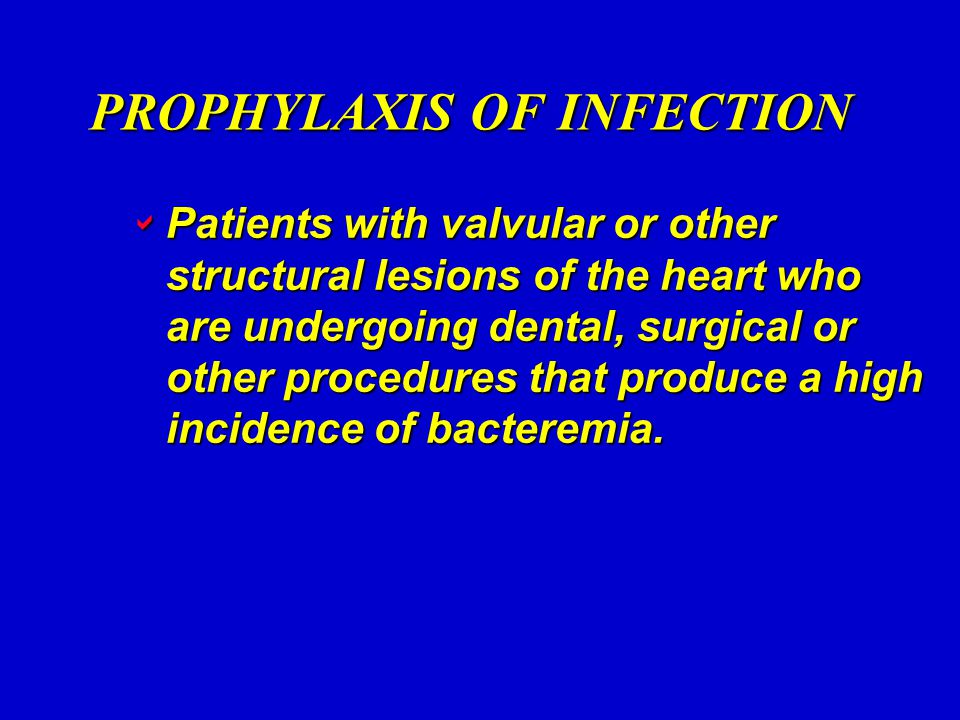 PROPHYLAXIS OF INFECTION

Patients with valvular or other structural lesions of the heart who are undergoing dental, surgical or other procedures that produce a high incidence of bacteremia.